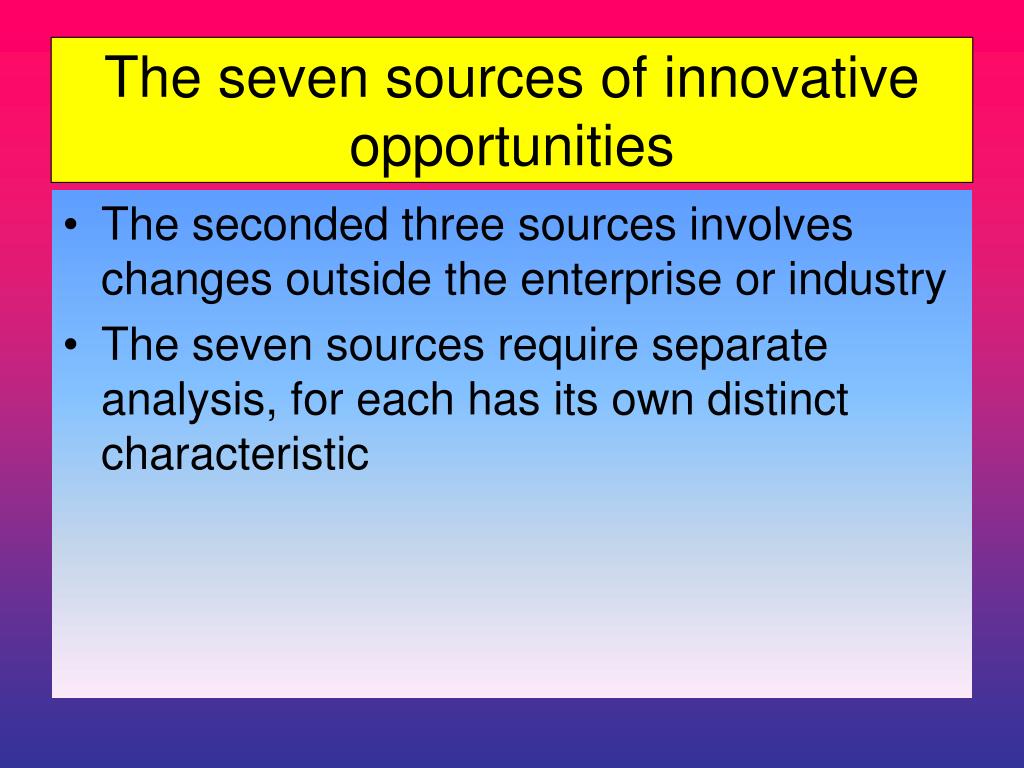 The seven sources of innovative opportunities

• The seconded three sources involves changes outside the enterprise or industry
• The seven sources require separate analysis, for each has its own distinct characteristic